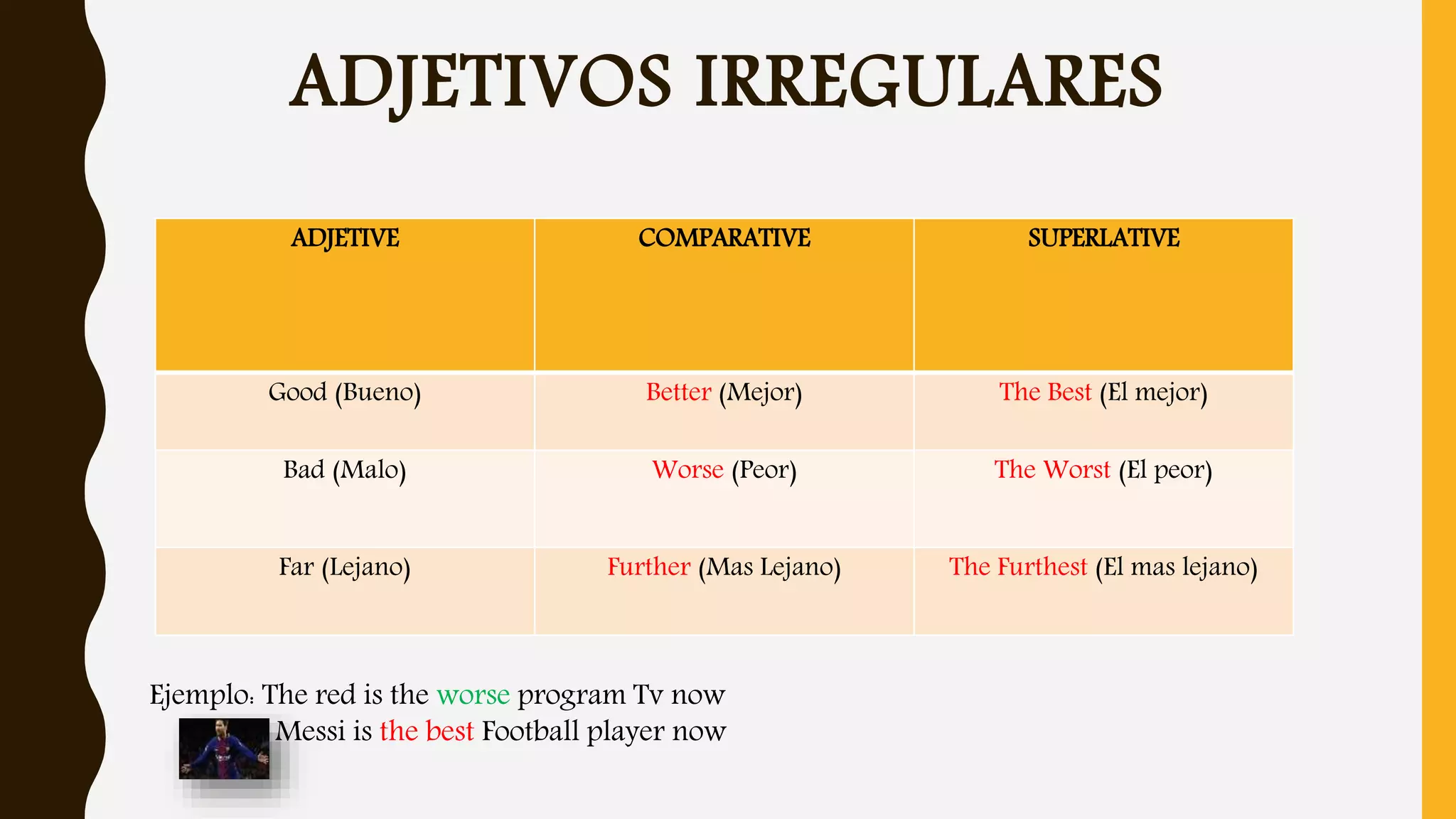 ADJETIVOS IRREGULARES

| ADJETIVE | COMPARATIVE | SUPERLATIVE |
|---|---|---|
| Good (Bueno) | Better (Mejor) | The Best (El mejor) |
| Bad (Malo) | Worse (Peor) | The Worst (El peor) |
| Far (Lejano) | Further (Mas Lejano) | The Furthest (El mas lejano) |

Ejemplo: The red is the worse program Tv now
Messi is the best Football player now